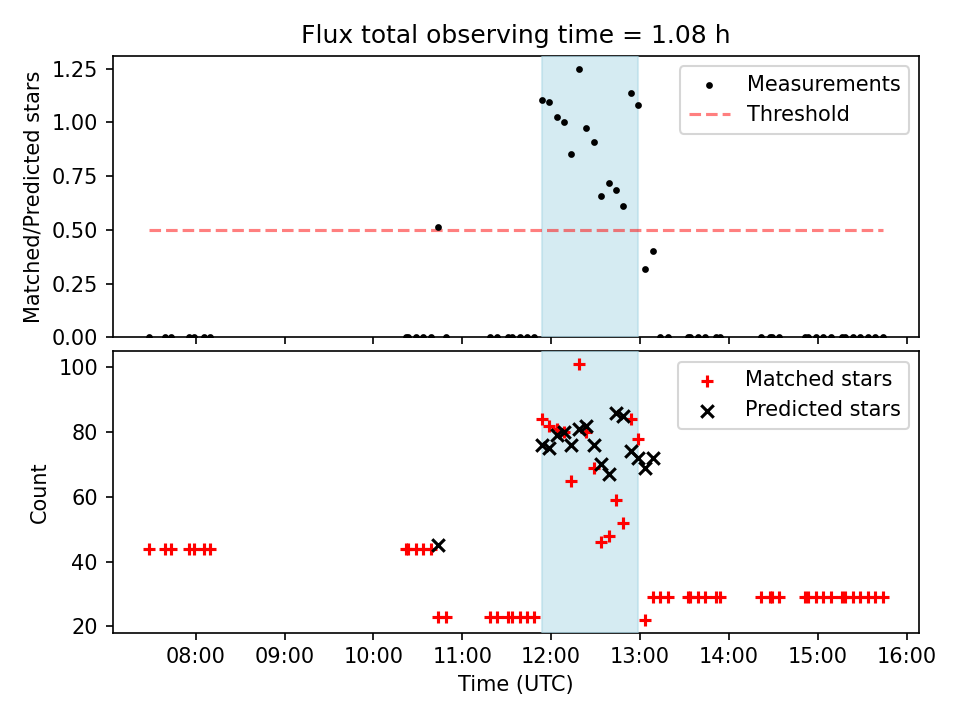 Flux total observing time = 1.08 h

Matched/Predicted stars

1.25
1.00
0.75
0.50
0.25
0.00

Measurements
Threshold

Count

100
80
60
40
20

Matched stars
Predicted stars

08:00 09:00 10:00 11:00 12:00 13:00 14:00 15:00 16:00

Time (UTC)